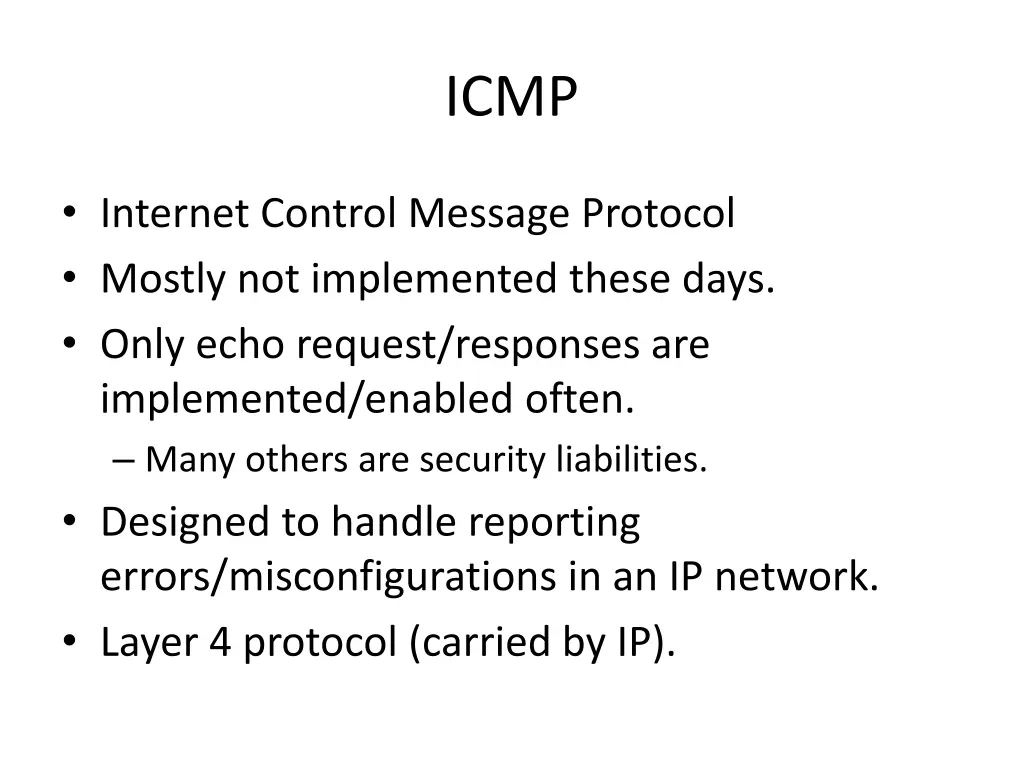 ICMP

• Internet Control Message Protocol
• Mostly not implemented these days.
• Only echo request/responses are implemented/enabled often.
– Many others are security liabilities.
• Designed to handle reporting errors/misconfigurations in an IP network.
• Layer 4 protocol (carried by IP).